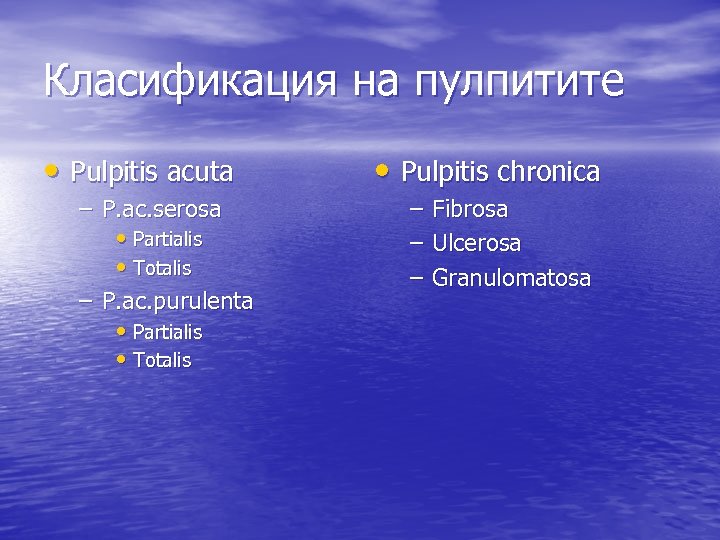 Класификация на пулпитите

• Pulpitis acuta
– P.ac.serosa
• Partialis
• Totalis
– P.ac.purulenta
• Partialis
• Totalis

• Pulpitis chronica
– Fibrosa
– Ulcerosa
– Granulomatosa